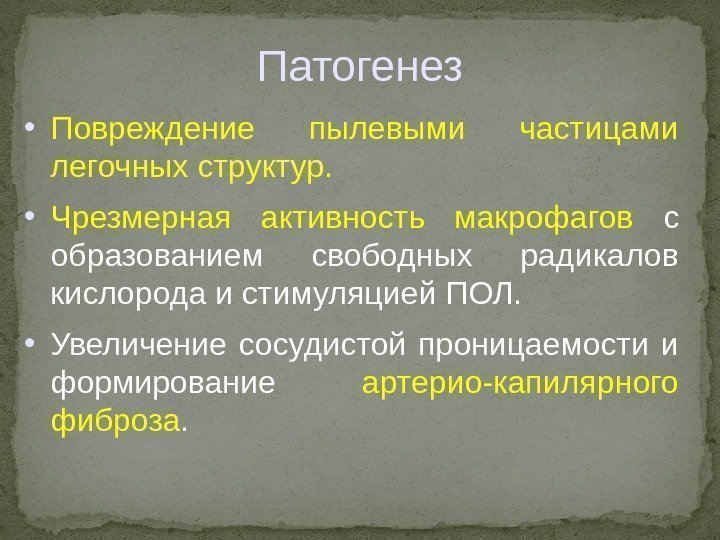 Патогенез

• Повреждение пылевыми частицами легочных структур.

• Чрезмерная активность макрофагов с образованием свободных радикалов кислорода и стимуляцией ПОЛ.

• Увеличение сосудистой проницаемости и формирование артерио-капилярного фиброза.